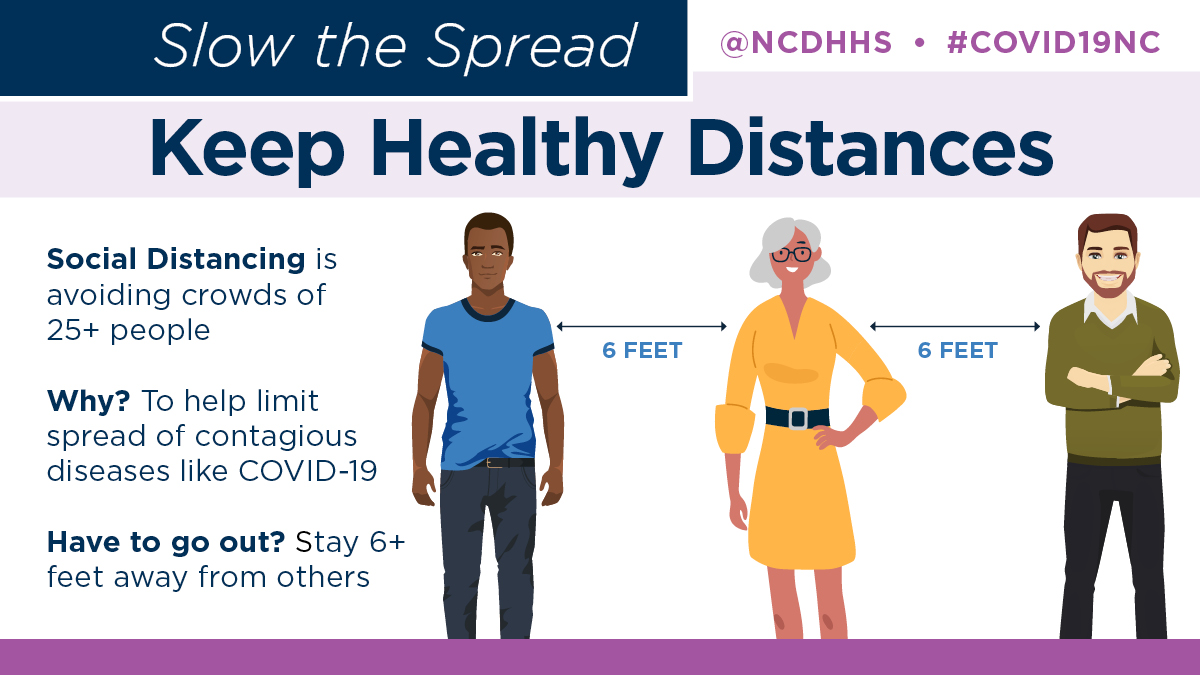 Slow the Spread

@NCDHHS • #COVID19NC

Keep Healthy Distances

Social Distancing is avoiding crowds of 25+ people

Why? To help limit spread of contagious diseases like COVID-19

Have to go out? Stay 6+ feet away from others

6 FEET

6 FEET